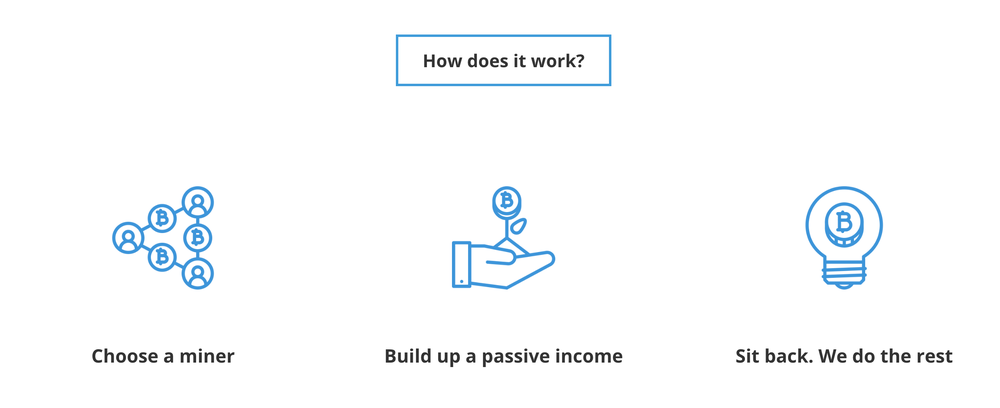 How does it work?

Choose a miner

Build up a passive income

Sit back. We do the rest